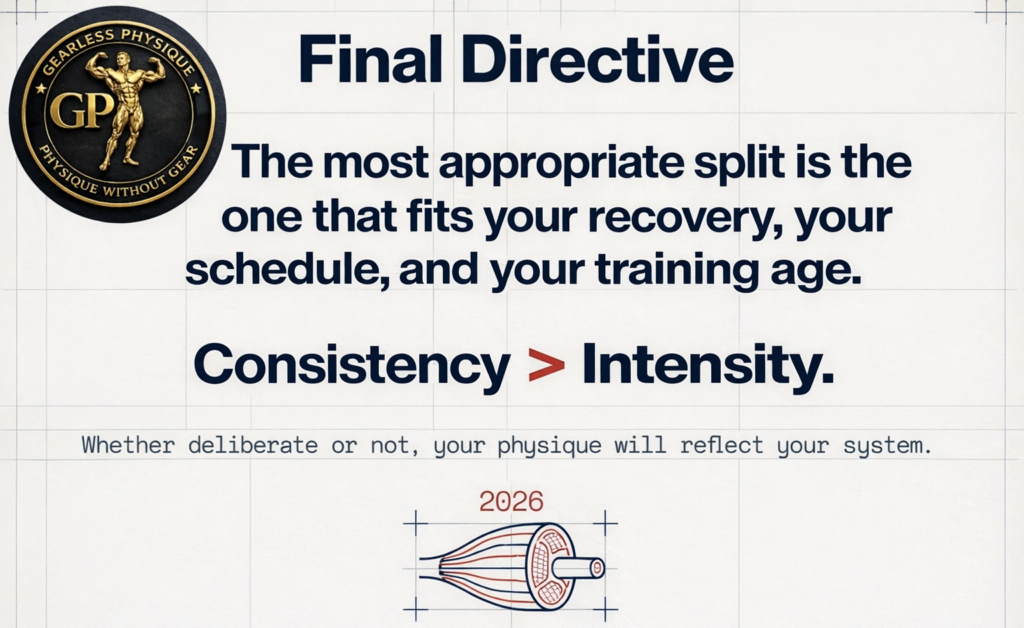 GEARLESS PHYSIQUE
GP
PHYSIQUE WITHOUT GEAR

Final Directive

The most appropriate split is the one that fits your recovery, your schedule, and your training age.

Consistency > Intensity.

Whether deliberate or not, your physique will reflect your system.

2026